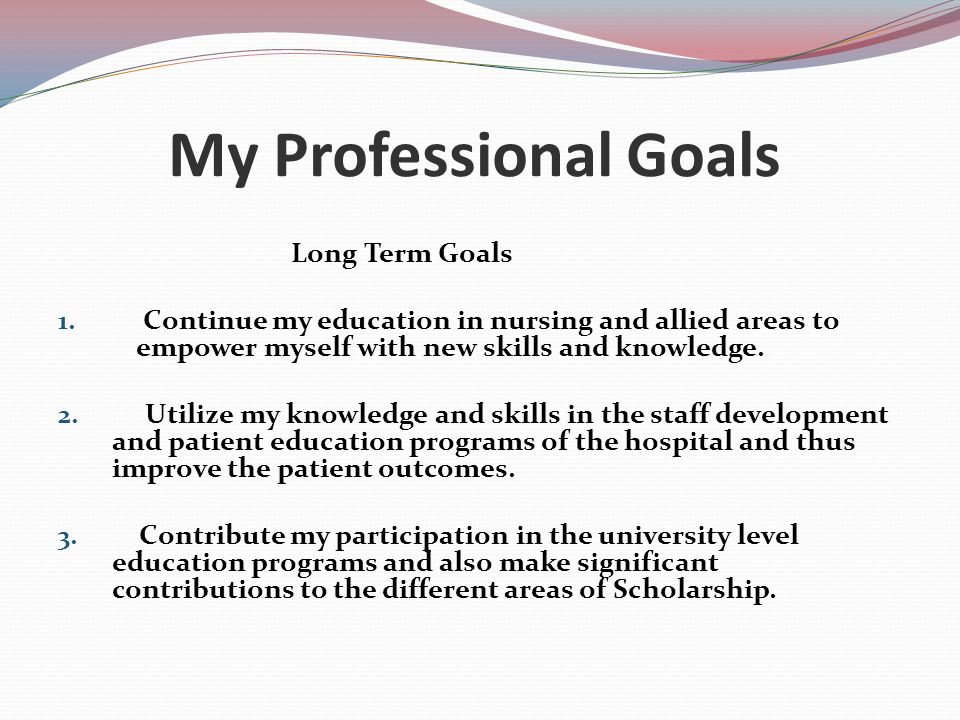 My Professional Goals

Long Term Goals

1. Continue my education in nursing and allied areas to empower myself with new skills and knowledge.

2. Utilize my knowledge and skills in the staff development and patient education programs of the hospital and thus improve the patient outcomes.

3. Contribute my participation in the university level education programs and also make significant contributions to the different areas of Scholarship.